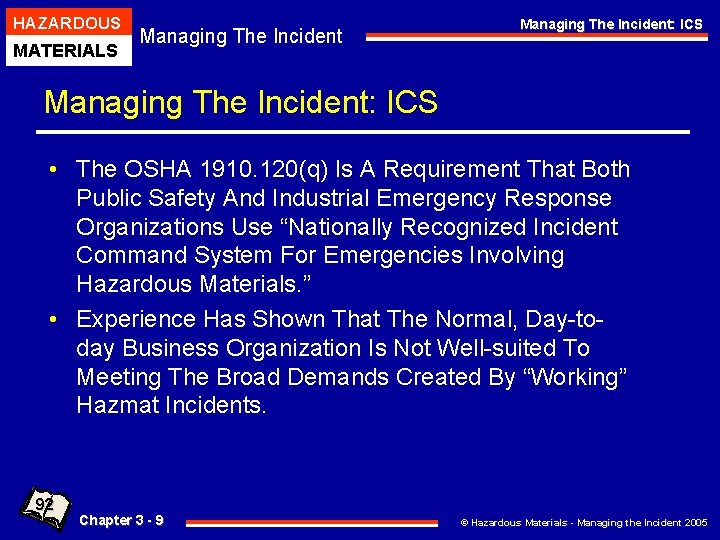 HAZARDOUS
MATERIALS

Managing The Incident

Managing The Incident: ICS

Managing The Incident: ICS

• The OSHA 1910.120(q) Is A Requirement That Both Public Safety And Industrial Emergency Response Organizations Use “Nationally Recognized Incident Command System For Emergencies Involving Hazardous Materials.”

• Experience Has Shown That The Normal, Day-to-day Business Organization Is Not Well-suited To Meeting The Broad Demands Created By “Working” Hazmat Incidents.

92

Chapter 3 - 9

© Hazardous Materials - Managing the Incident 2005